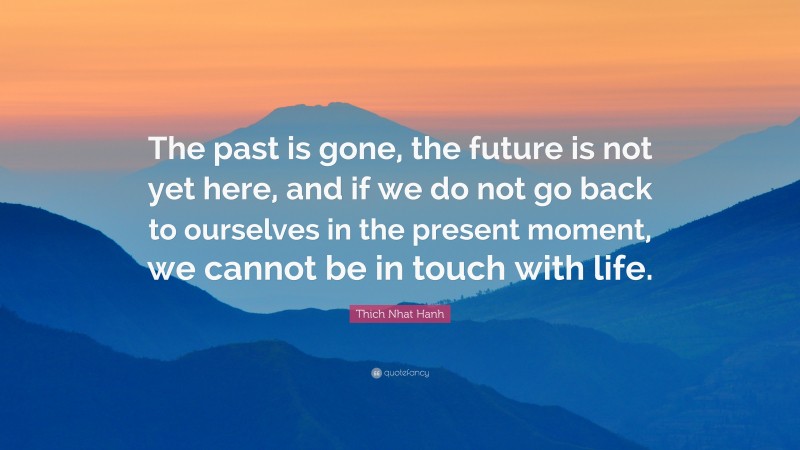 The past is gone, the future is not yet here, and if we do not go back to ourselves in the present moment, we cannot be in touch with life.

Thich Nhat Hanh

quotefancy